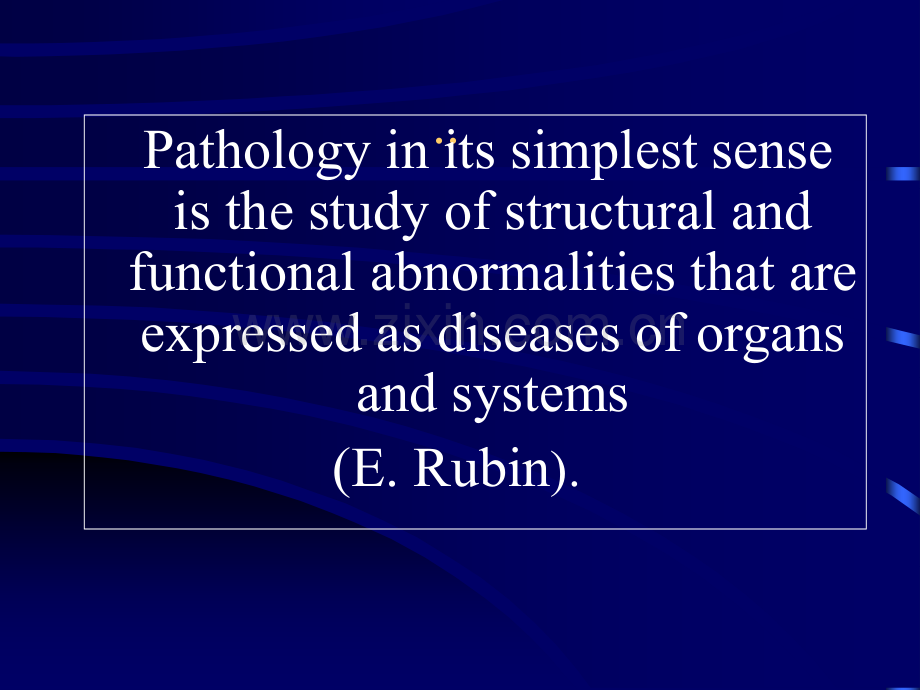 Pathology in its simplest sense is the study of structural and functional abnormalities that are expressed as diseases of organs and systems

(E. Rubin).

www.zixin.com.cn